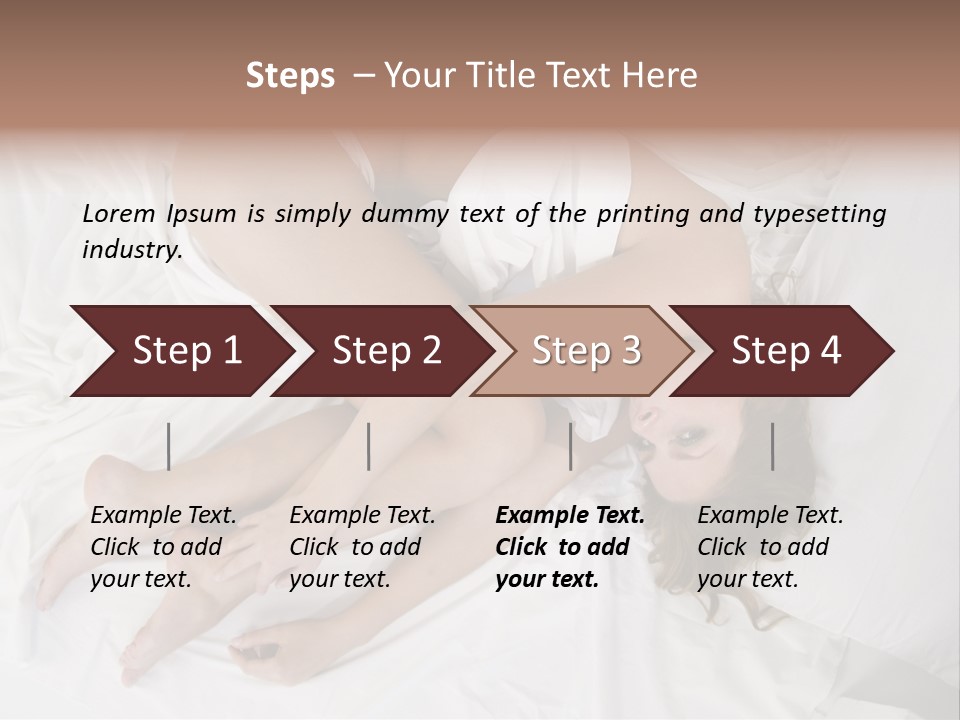 Steps – Your Title Text Here

Lorem Ipsum is simply dummy text of the printing and typesetting industry.

Step 1

Step 2

Step 3

Step 4

Example Text. Click to add your text.

Example Text. Click to add your text.

Example Text. Click to add your text.

Example Text. Click to add your text.